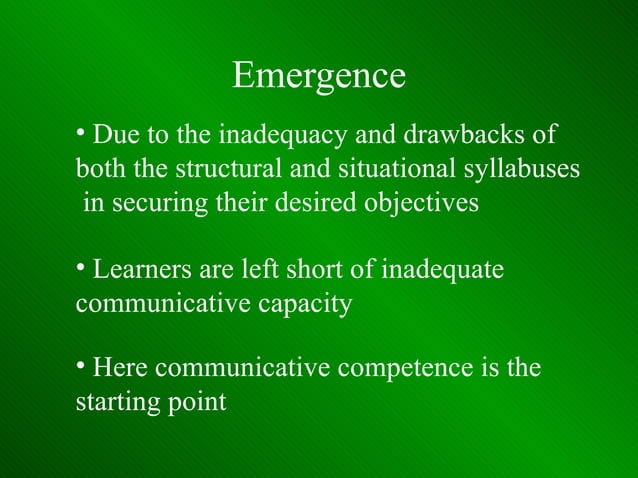 Emergence

• Due to the inadequacy and drawbacks of both the structural and situational syllabuses in securing their desired objectives

• Learners are left short of inadequate communicative capacity

• Here communicative competence is the starting point